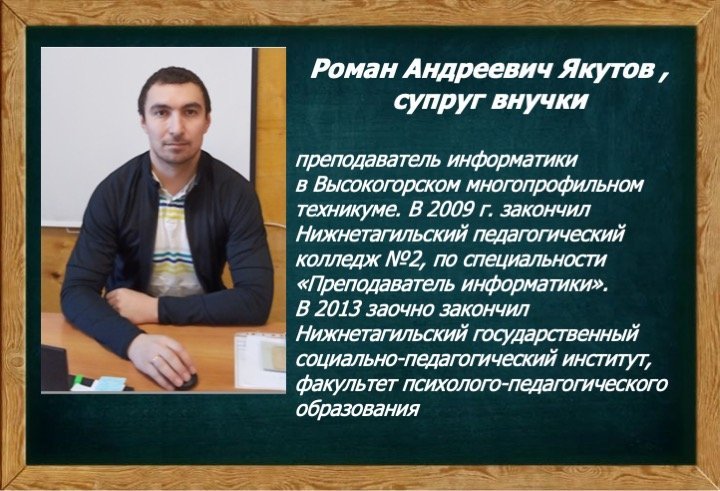 Роман Андреевич Якутов ,
супруг внучки

преподаватель информатики в Высокогорском многопрофильном техникуме. В 2009 г. закончил Нижнетагильский педагогический колледж №2, по специальности «Преподаватель информатики». В 2013 заочно закончил Нижнетагильский государственный социально-педагогический институт, факультет психолого-педагогического образования